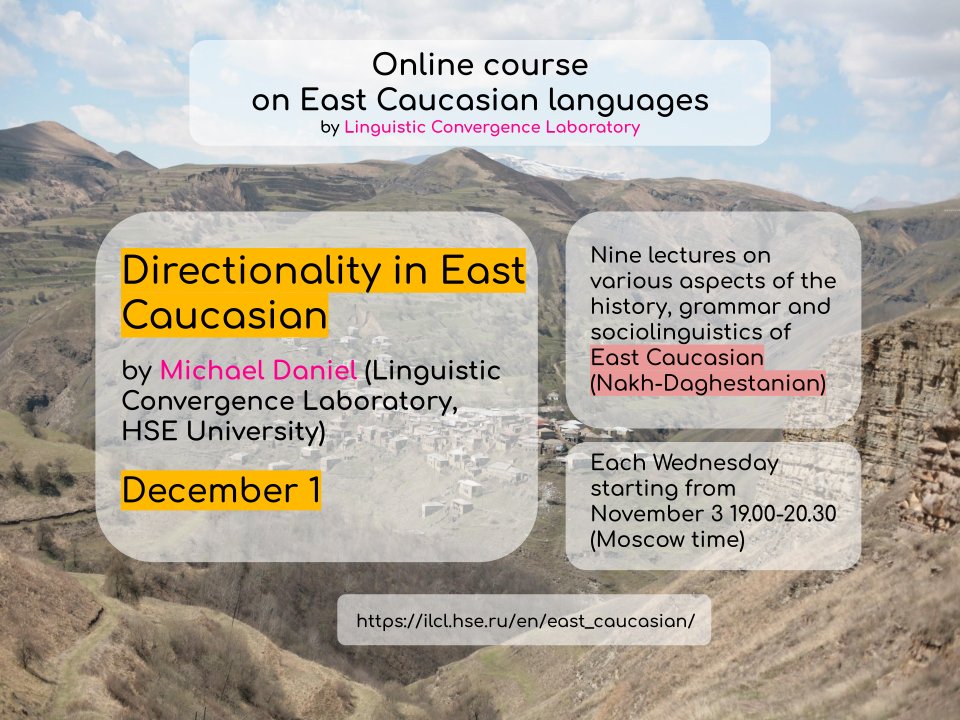 Online course
on East Caucasian languages
by Linguistic Convergence Laboratory

Directionality in East Caucasian

by Michael Daniel (Linguistic Convergence Laboratory, HSE University)

December 1

Nine lectures on various aspects of the history, grammar and sociolinguistics of East Caucasian (Nakh-Daghestanian)

Each Wednesday starting from November 3 19.00-20.30 (Moscow time)

https://ilcl.hse.ru/en/east_caucasian/